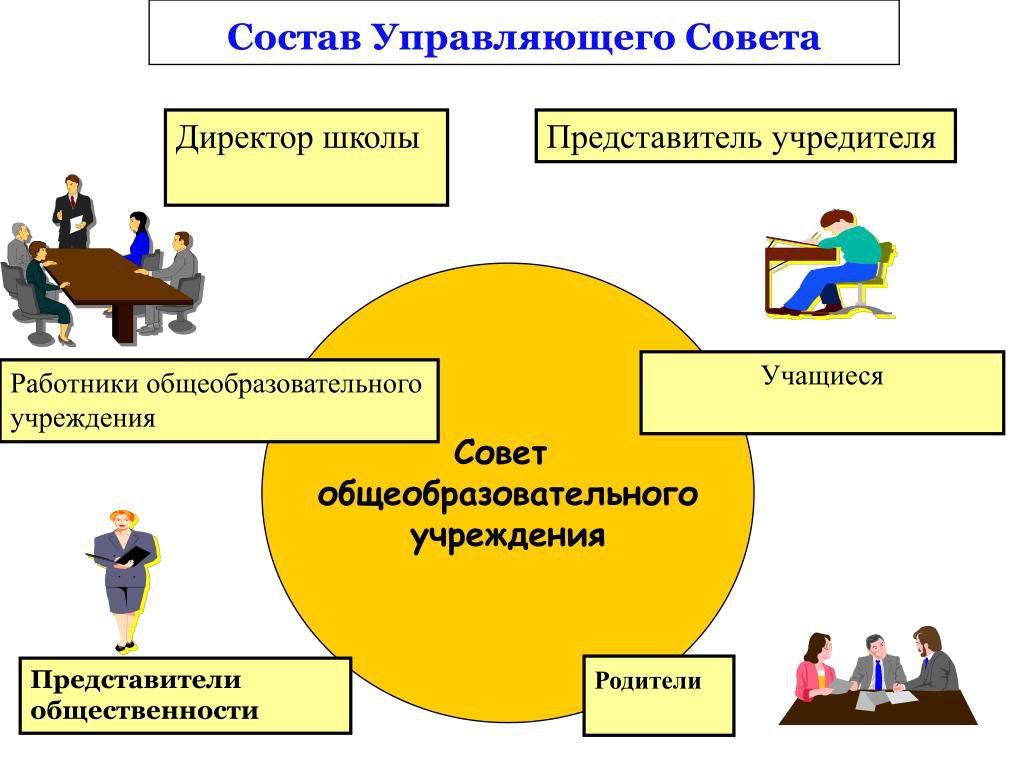 Состав Управляющего Совета

Директор школы

Представитель учредителя

Работники общеобразовательного учреждения

Учащиеся

Совет общеобразовательного учреждения

Представители общественности

Родители